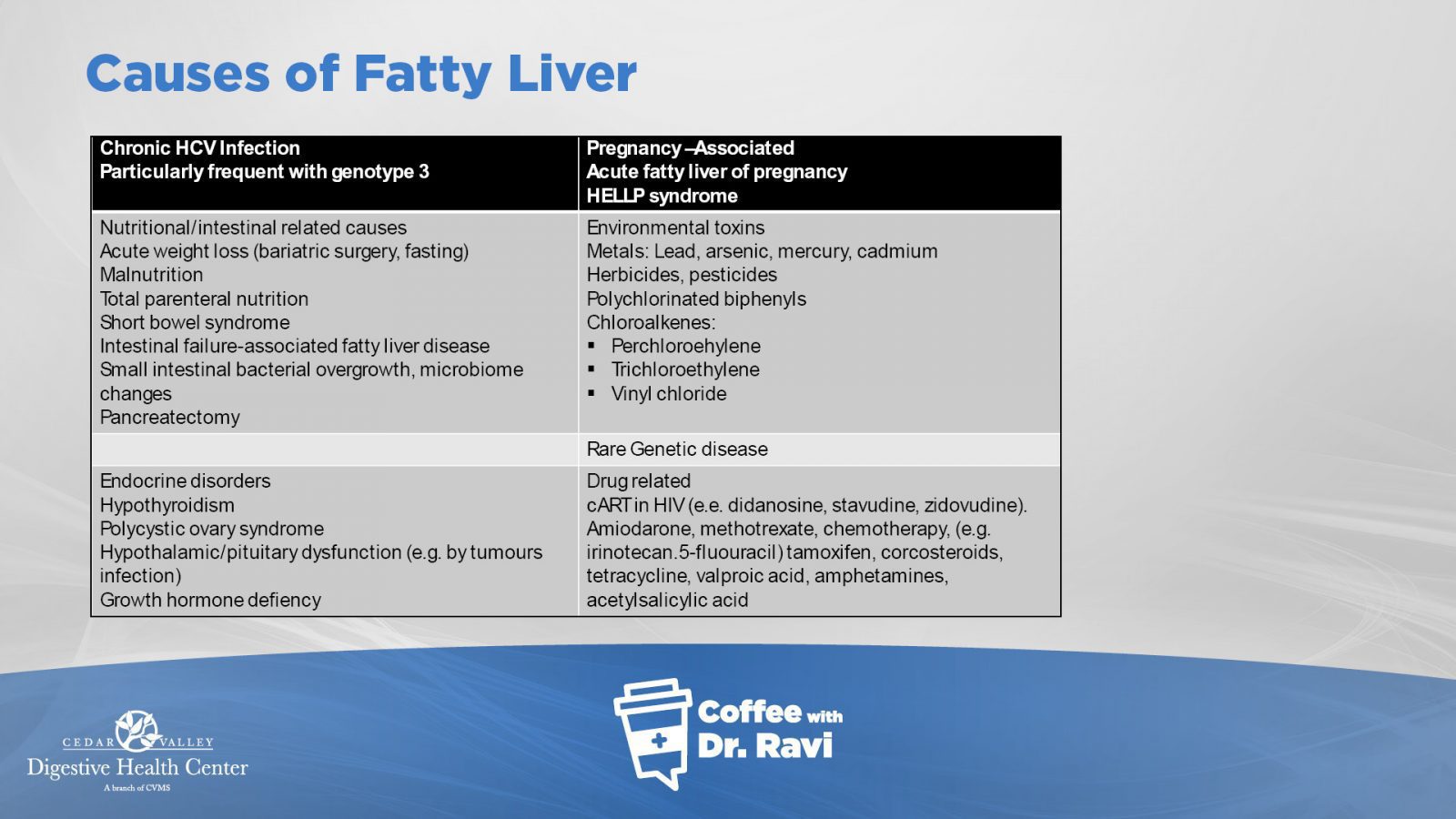 Causes of Fatty Liver

| Chronic HCV Infection<br>Particularly frequent with genotype 3 | Pregnancy –Associated<br>Acute fatty liver of pregnancy<br>HELLP syndrome |
|---|---|
| Nutritional/intestinal related causes<br>Acute weight loss (bariatric surgery, fasting)<br>Malnutrition<br>Total parenteral nutrition<br>Short bowel syndrome<br>Intestinal failure-associated fatty liver disease<br>Small intestinal bacterial overgrowth, microbiome changes<br>Pancreatectomy | Environmental toxins<br>Metals: Lead, arsenic, mercury, cadmium<br>Herbicides, pesticides<br>Polychlorinated biphenyls<br>Chloroalkenes:<br>▪ Perchloroehylene<br>▪ Trichloroethylene<br>▪ Vinyl chloride |
| | Rare Genetic disease |
| Endocrine disorders<br>Hypothyroidism<br>Polycystic ovary syndrome<br>Hypothalamic/pituitary dysfunction (e.g. by tumours infection)<br>Growth hormone defiency | Drug related<br>cART in HIV (e.e. didanosine, stavudine, zidovudine).<br>Amiodarone, methotrexate, chemotherapy, (e.g. irinotecan.5-fluouracil) tamoxifen, corcosteroids, tetracycline, valproic acid, amphetamines, acetylsalicylic acid |

CEDAR VALLEY
Digestive Health Center
A branch of CVMS

Coffee with Dr. Ravi